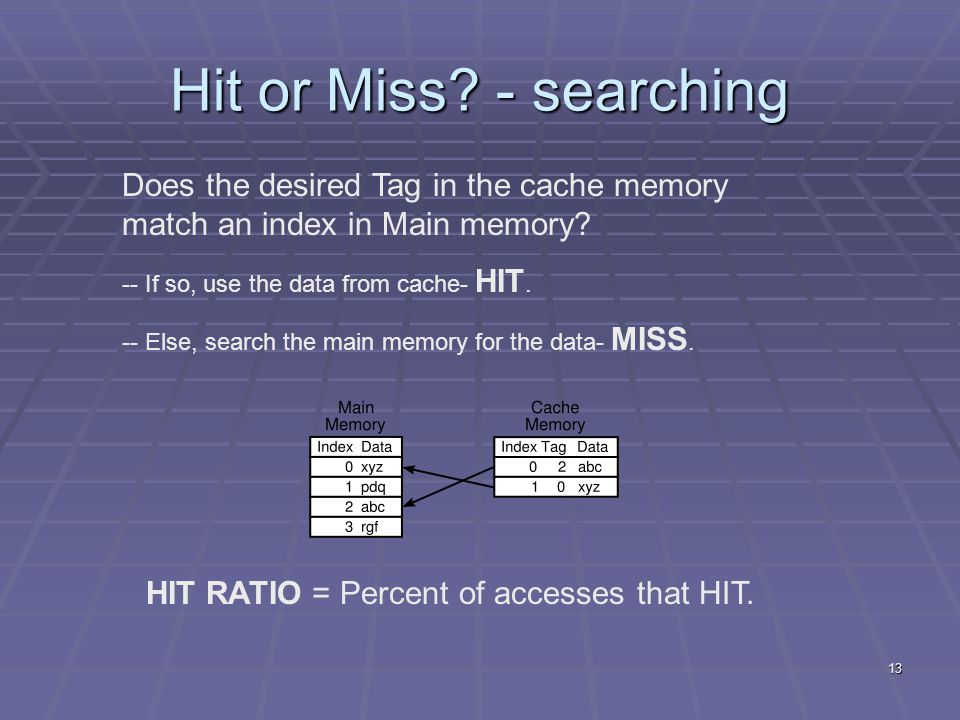 Hit or Miss? - searching

Does the desired Tag in the cache memory match an index in Main memory?

-- If so, use the data from cache- HIT.

-- Else, search the main memory for the data- MISS.

Main Memory

| Index | Data |
|---|---|
| 0 | xyz |
| 1 | pdq |
| 2 | abc |
| 3 | rgf |

Cache Memory

| Index | Tag | Data |
|---|---|---|
| 0 | 2 | abc |
| 1 | 0 | xyz |

HIT RATIO = Percent of accesses that HIT.

13